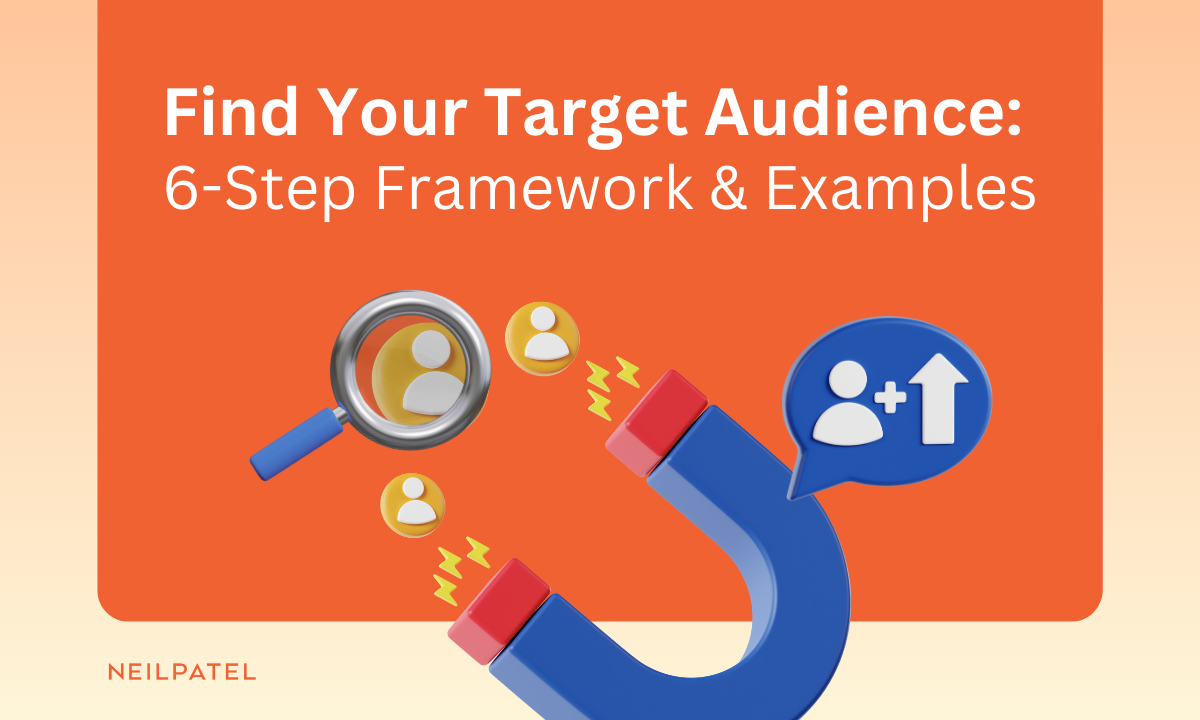 Find Your Target Audience:
6-Step Framework & Examples

NEILPATEL